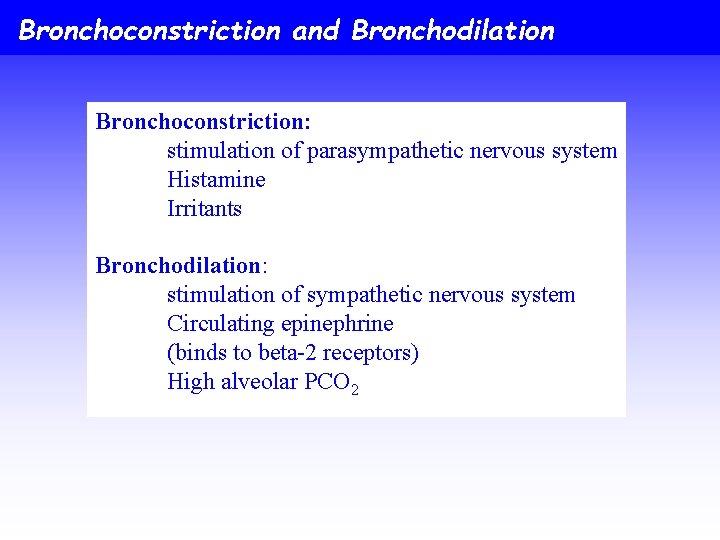 Bronchoconstriction and Bronchodilation

Bronchoconstriction:
stimulation of parasympathetic nervous system
Histamine
Irritants

Bronchodilation:
stimulation of sympathetic nervous system
Circulating epinephrine
(binds to beta-2 receptors)
High alveolar $PCO_2$